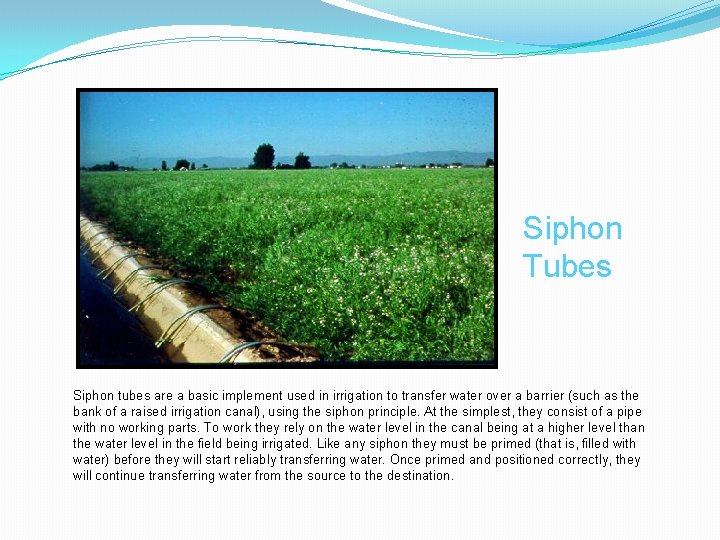 Siphon Tubes

Siphon tubes are a basic implement used in irrigation to transfer water over a barrier (such as the bank of a raised irrigation canal), using the siphon principle. At the simplest, they consist of a pipe with no working parts. To work they rely on the water level in the canal being at a higher level than the water level in the field being irrigated. Like any siphon they must be primed (that is, filled with water) before they will start reliably transferring water. Once primed and positioned correctly, they will continue transferring water from the source to the destination.